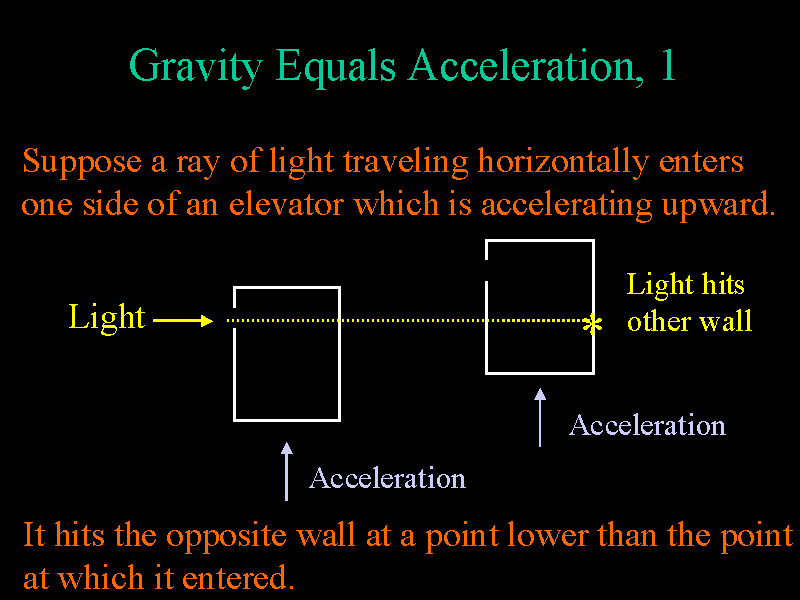 Gravity Equals Acceleration, 1

Suppose a ray of light traveling horizontally enters one side of an elevator which is accelerating upward.

Light

Light hits other wall

Acceleration

Acceleration

It hits the opposite wall at a point lower than the point at which it entered.